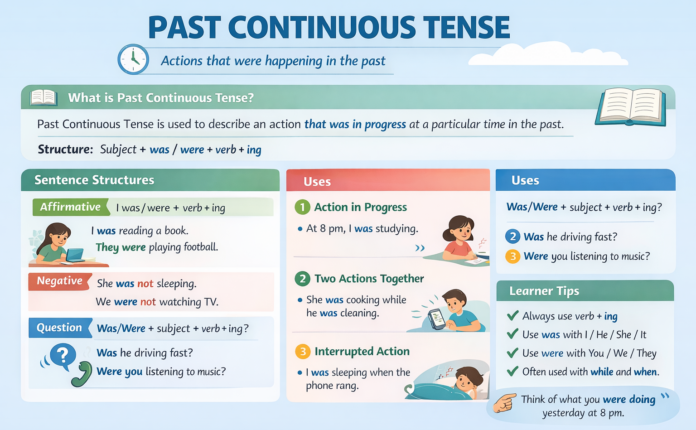 PAST CONTINUOUS TENSE

Actions that were happening in the past

What is Past Continuous Tense?

Past Continuous Tense is used to describe an action that was in progress at a particular time in the past.

Structure: Subject + was / were + verb + ing

Sentence Structures

Affirmative I was / were + verb + ing

I was reading a book.
They were playing football.

Negative She was not sleeping.
We were not watching TV.

Question Was/Were + subject + verb + ing?

Was he driving fast?
Were you listening to music?

Uses

1 Action in Progress
• At 8 pm, I was studying.

2 Two Actions Together
• She was cooking while he was cleaning.

3 Interrupted Action
• I was sleeping when the phone rang.

Uses

Was/Were + subject + verb + ing?

2 Was he driving fast?
3 Were you listening to music?

Learner Tips

✔ Always use verb + ing
✔ Use was with I / He / She / It
✔ Use were with You / We / They
✔ Often used with while and when.

Think of what you were doing yesterday at 8 pm.